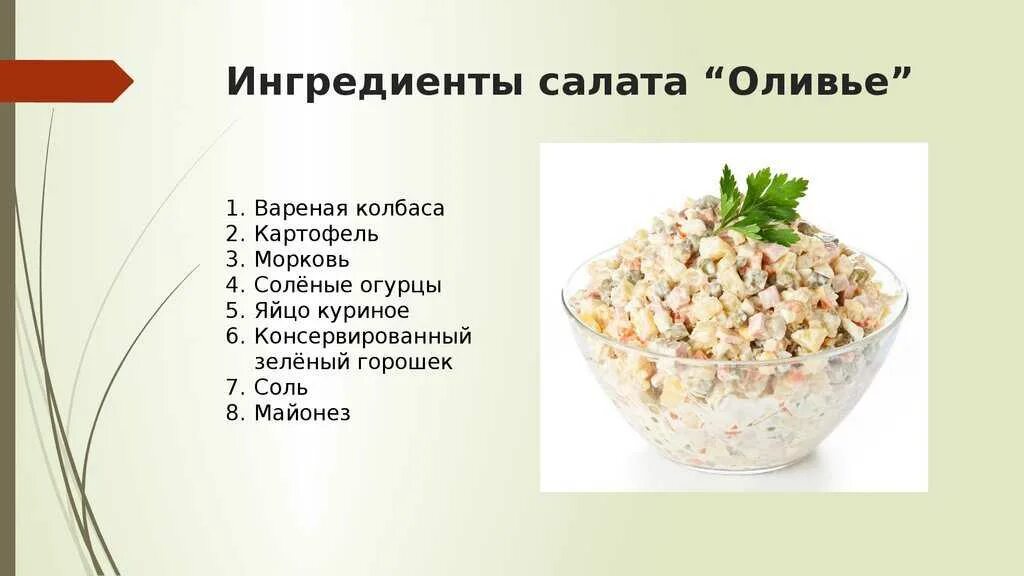 Ингредиенты салата “Оливье”

1. Вареная колбаса
2. Картофель
3. Морковь
4. Солёные огурцы
5. Яйцо куриное
6. Консервированный зелёный горошек
7. Соль
8. Майонез